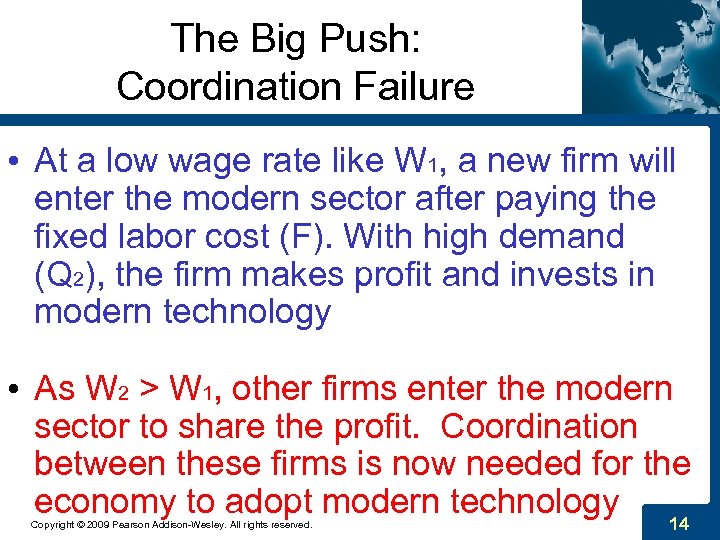 The Big Push:
Coordination Failure

• At a low wage rate like $W_1$, a new firm will enter the modern sector after paying the fixed labor cost (F). With high demand ($Q_2$), the firm makes profit and invests in modern technology

• As $W_2 > W_1$, other firms enter the modern sector to share the profit. Coordination between these firms is now needed for the economy to adopt modern technology

Copyright © 2009 Pearson Addison-Wesley. All rights reserved.

14